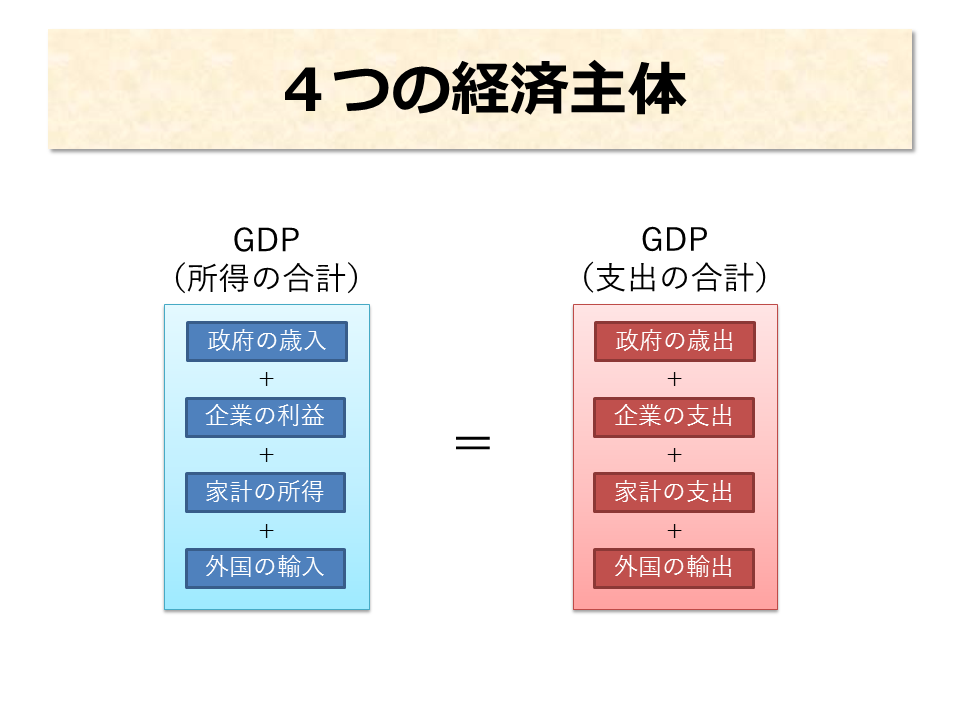 ４つの経済主体

GDP
（所得の合計）

政府の歳入
＋
企業の利益
＋
家計の所得
＋
外国の輸入

＝

GDP
（支出の合計）

政府の歳出
＋
企業の支出
＋
家計の支出
＋
外国の輸出